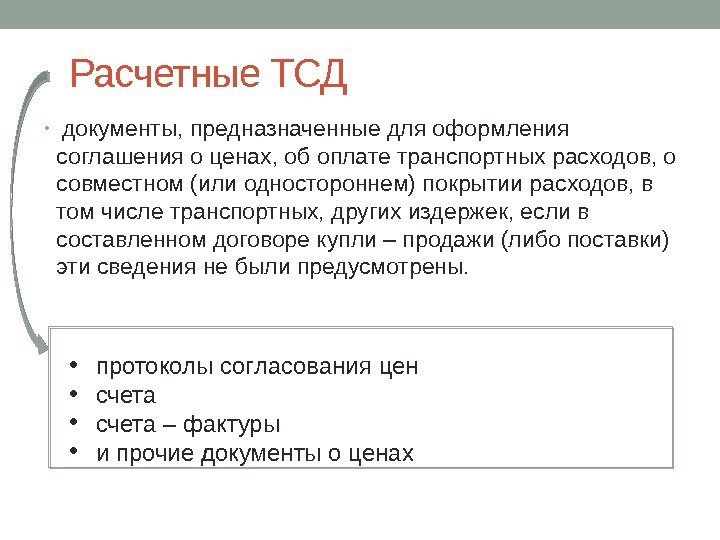 Расчетные ТСД

• документы, предназначенные для оформления соглашения о ценах, об оплате транспортных расходов, о совместном (или одностороннем) покрытии расходов, в том числе транспортных, других издержек, если в составленном договоре купли – продажи (либо поставки) эти сведения не были предусмотрены.

• протоколы согласования цен
• счета
• счета – фактуры
• и прочие документы о ценах